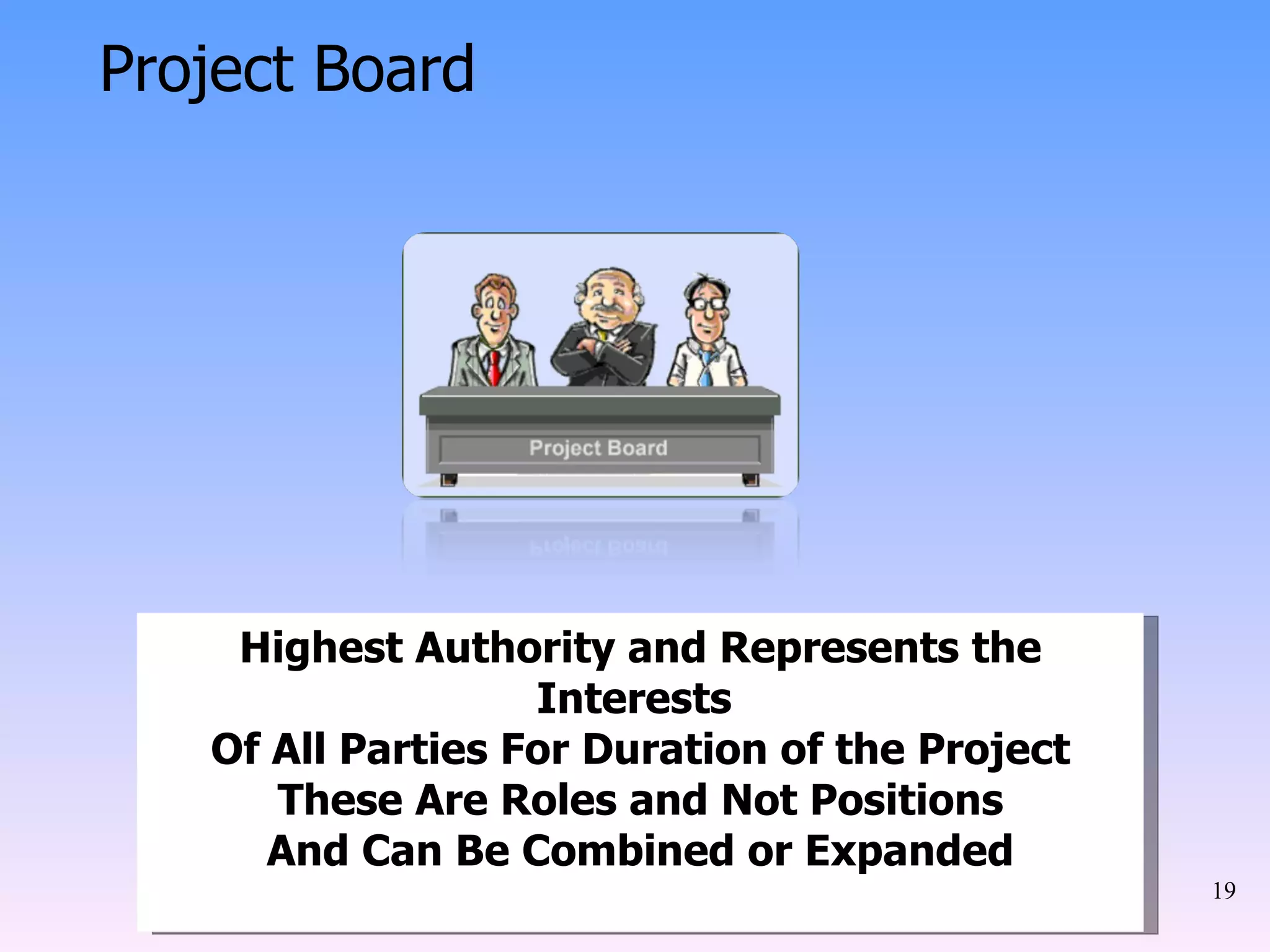 Project Board

Project Board

Highest Authority and Represents the Interests
Of All Parties For Duration of the Project
These Are Roles and Not Positions
And Can Be Combined or Expanded

19